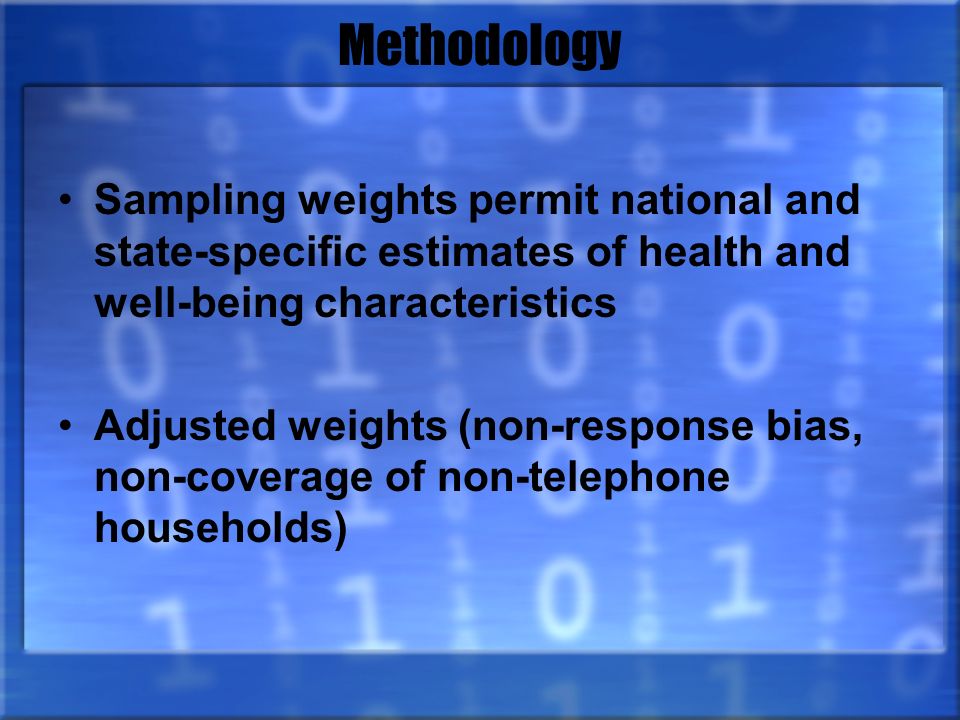 Methodology

• Sampling weights permit national and state-specific estimates of health and well-being characteristics

• Adjusted weights (non-response bias, non-coverage of non-telephone households)